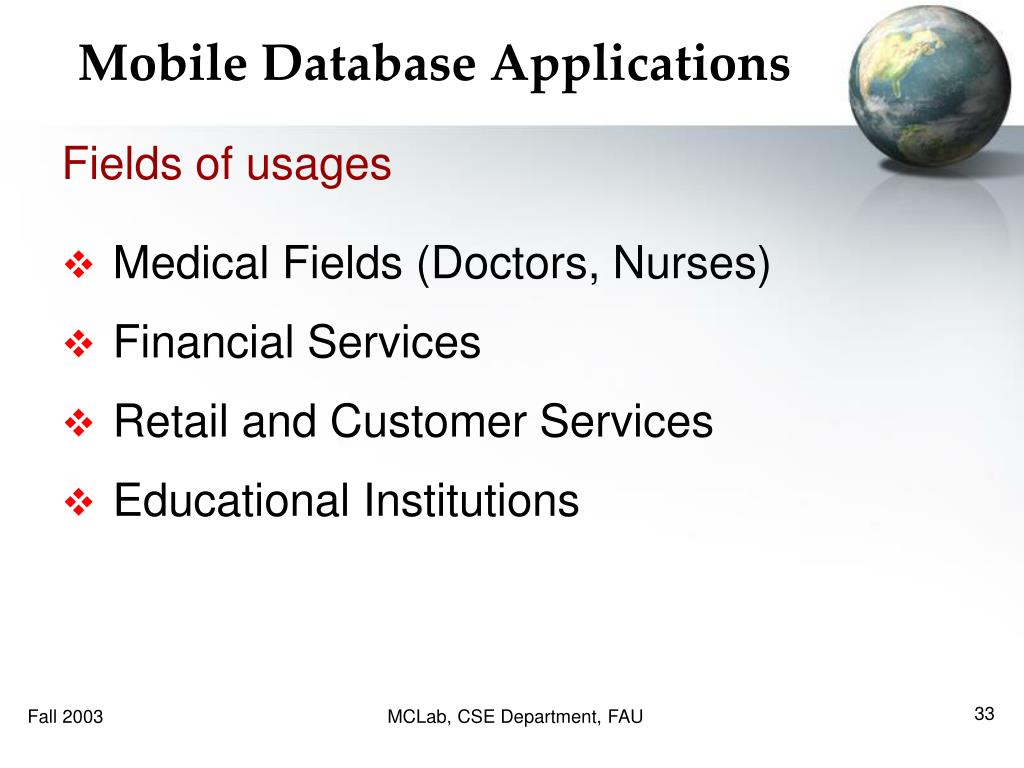 Mobile Database Applications

Fields of usages

❖ Medical Fields (Doctors, Nurses)
❖ Financial Services
❖ Retail and Customer Services
❖ Educational Institutions

Fall 2003

MCLab, CSE Department, FAU

33